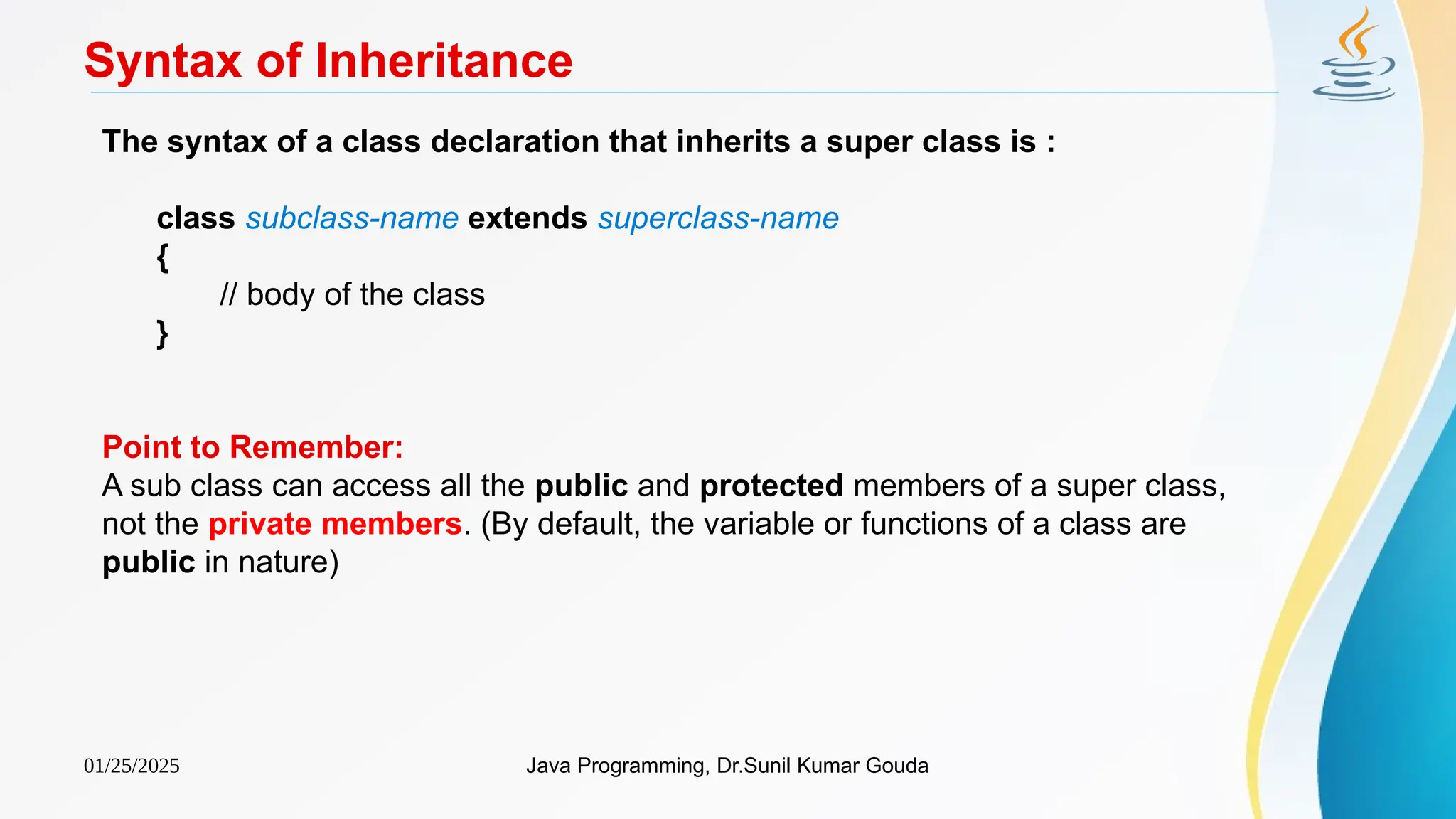 Syntax of Inheritance

The syntax of a class declaration that inherits a super class is :

class subclass-name extends superclass-name
{
// body of the class
}

Point to Remember:
A sub class can access all the public and protected members of a super class, not the private members. (By default, the variable or functions of a class are public in nature)

01/25/2025

Java Programming, Dr.Sunil Kumar Gouda